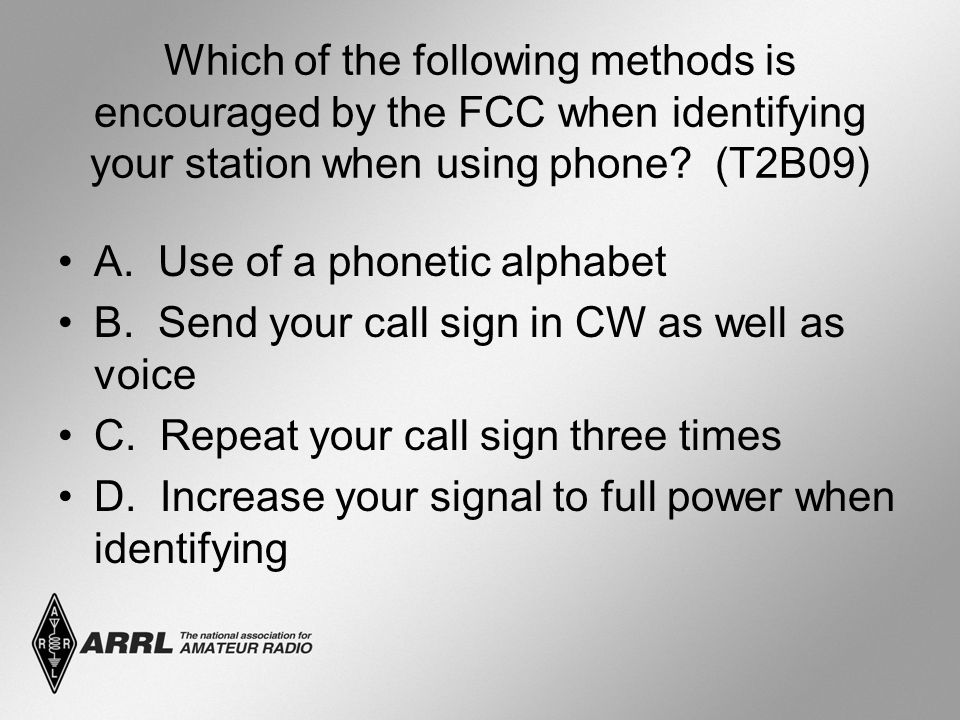 Which of the following methods is encouraged by the FCC when identifying your station when using phone? (T2B09)

• A. Use of a phonetic alphabet
• B. Send your call sign in CW as well as voice
• C. Repeat your call sign three times
• D. Increase your signal to full power when identifying

A R R L
ARRL The national association for AMATEUR RADIO